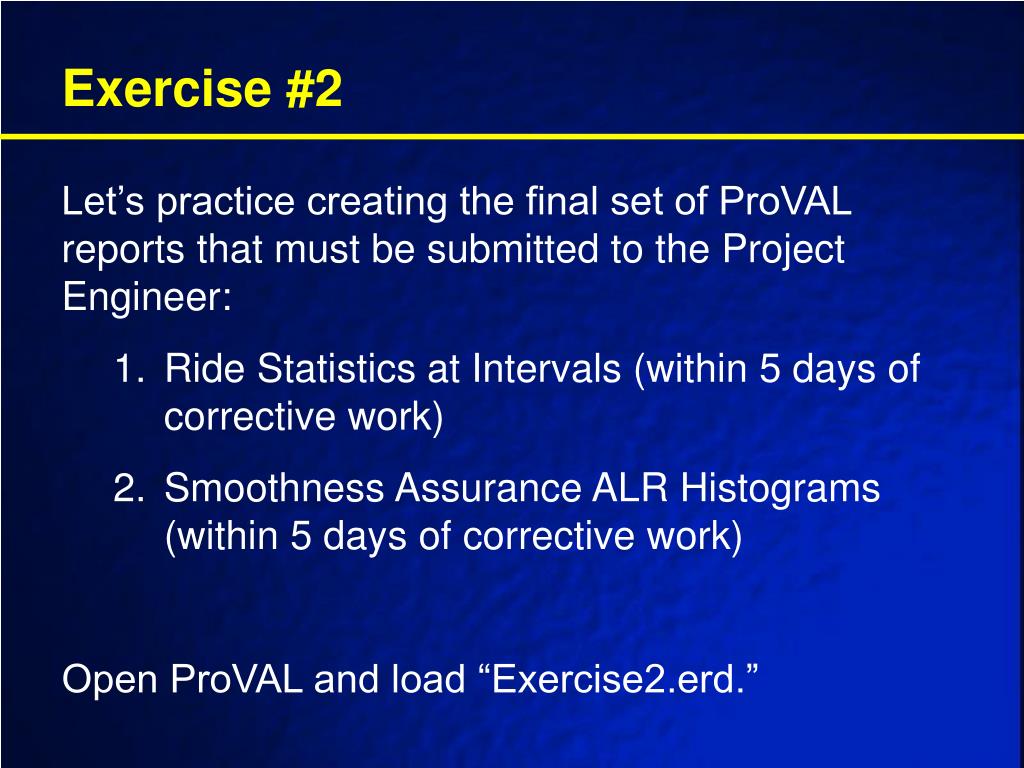 Exercise #2

Let’s practice creating the final set of ProVAL reports that must be submitted to the Project Engineer:

1. Ride Statistics at Intervals (within 5 days of corrective work)

2. Smoothness Assurance ALR Histograms (within 5 days of corrective work)

Open ProVAL and load “Exercise2.erd.”